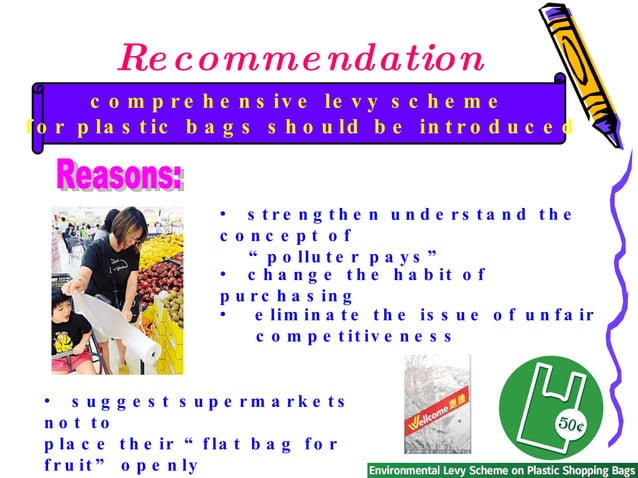 Recommendation

comprehensive levy scheme for plastic bags should be introduced

Reasons:

• strengthen understand the concept of "polluter pays"
• change the habit of purchasing
• eliminate the issue of unfair competitiveness

• suggest supermarkets not to place their "flat bag for fruit" openly

Wellcome 惠康

50¢

Environmental Levy Scheme on Plastic Shopping Bags